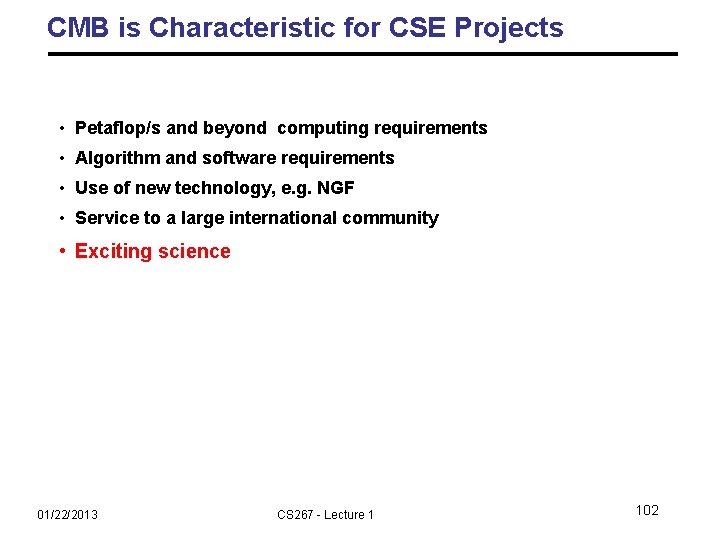 CMB is Characteristic for CSE Projects

• Petaflop/s and beyond computing requirements
• Algorithm and software requirements
• Use of new technology, e.g. NGF
• Service to a large international community
• Exciting science

01/22/2013 CS267 - Lecture 1 102